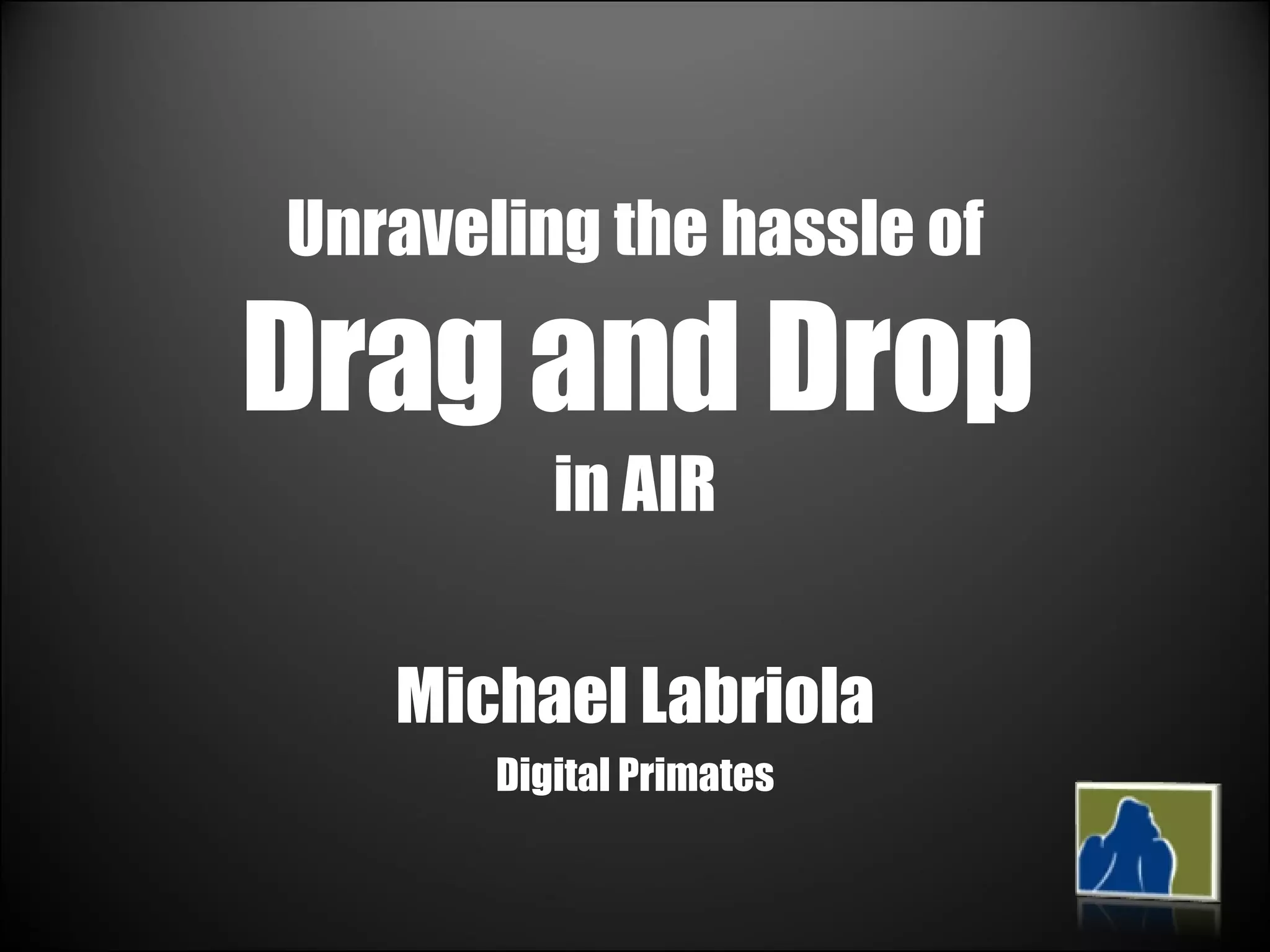 Unraveling the hassle of
Drag and Drop
in AIR

Michael Labriola
Digital Primates